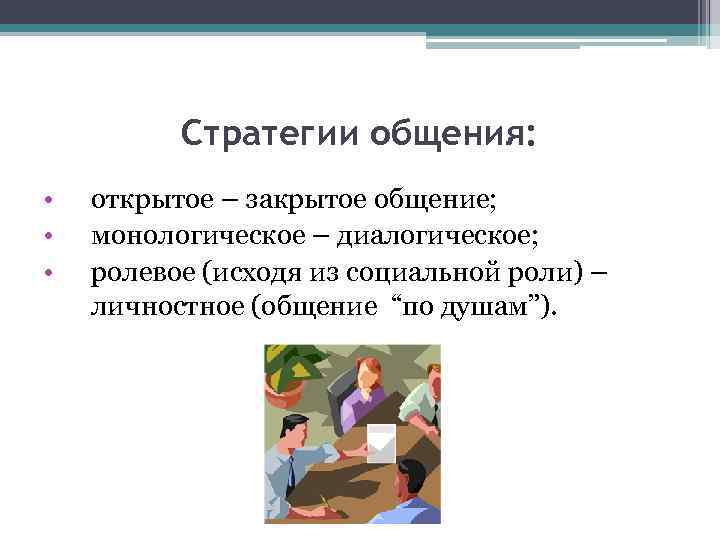 Стратегии общения:

• открытое – закрытое общение;
• монологическое – диалогическое;
• ролевое (исходя из социальной роли) – личностное (общение “по душам”).